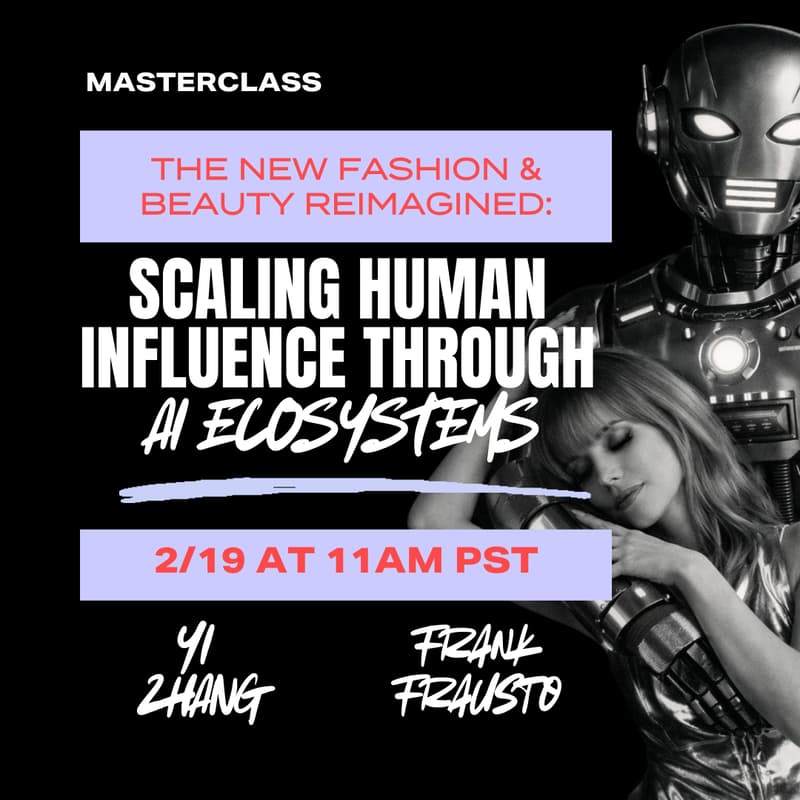 MASTERCLASS

THE NEW FASHION & BEAUTY REIMAGINED:

SCALING HUMAN INFLUENCE THROUGH AI ECOSYSTEMS

2/19 AT 11AM PST

YI ZHANG

FRANK FRAUSTO